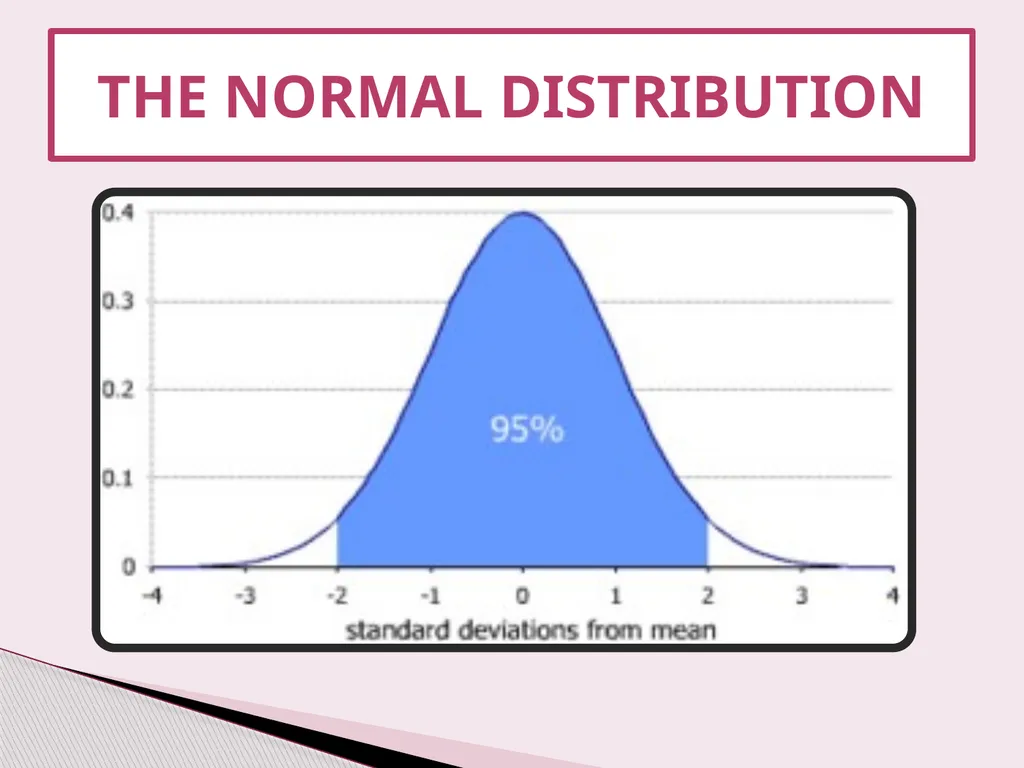 THE NORMAL DISTRIBUTION

0.4
0.3
0.2
0.1
0

95%

-4 -3 -2 -1 0 1 2 3 4

standard deviations from mean